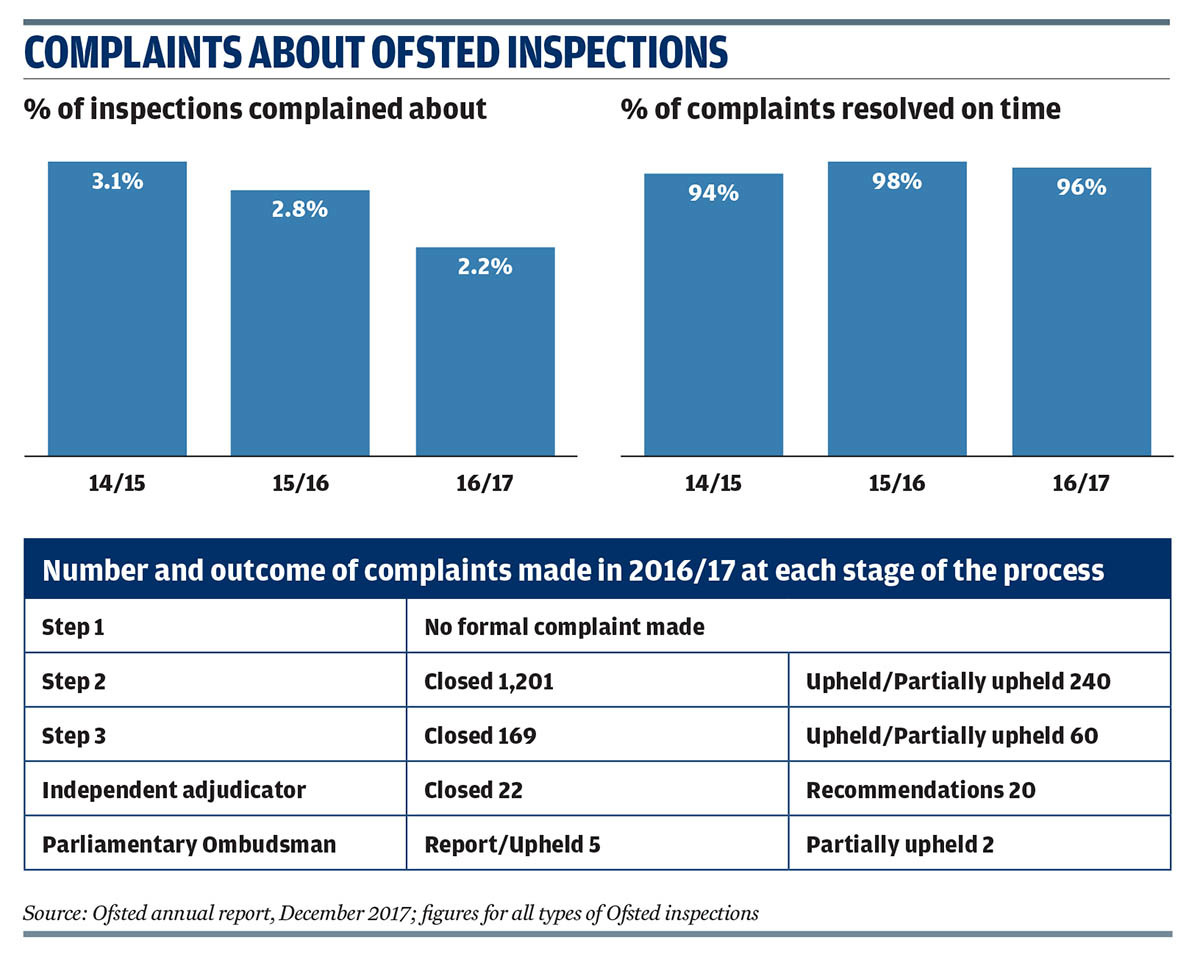 COMPLAINTS ABOUT OFSTED INSPECTIONS

% of inspections complained about

3.1%
2.8%
2.2%

14/15
15/16
16/17

% of complaints resolved on time

94%
98%
96%

14/15
15/16
16/17

Number and outcome of complaints made in 2016/17 at each stage of the process

| Step 1 | No formal complaint made | |
|---|---|---|
| Step 2 | Closed 1,201 | Upheld/Partially upheld 240 |
| Step 3 | Closed 169 | Upheld/Partially upheld 60 |
| Independent adjudicator | Closed 22 | Recommendations 20 |
| Parliamentary Ombudsman | Report/Upheld 5 | Partially upheld 2 |

Source: Ofsted annual report, December 2017; figures for all types of Ofsted inspections